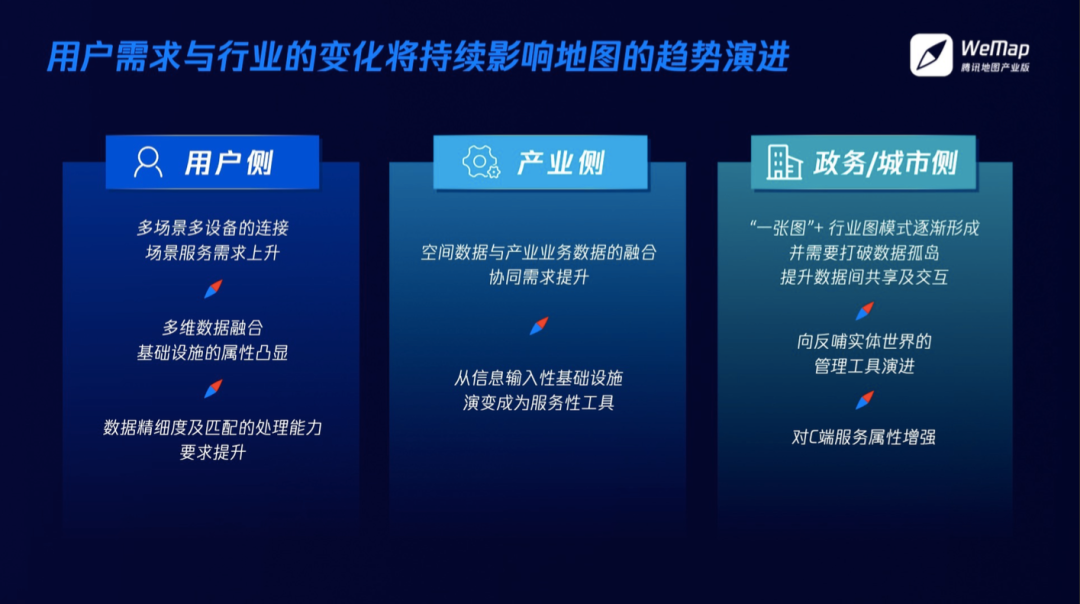 用户需求与行业的变化将持续影响地图的趋势演进

WeMap
腾讯地图产业版

用户侧

多场景多设备的连接
场景服务需求上升

多维数据融合
基础设施的属性凸显

数据精细度及匹配的处理能力
要求提升

产业侧

空间数据与产业业务数据的融合
协同需求提升

从信息输入性基础设施
演变成为服务性工具

政务/城市侧

“一张图”+ 行业图模式逐渐形成
并需要打破数据孤岛
提升数据间共享及交互

向反哺实体世界的
管理工具演进

对C端服务属性增强